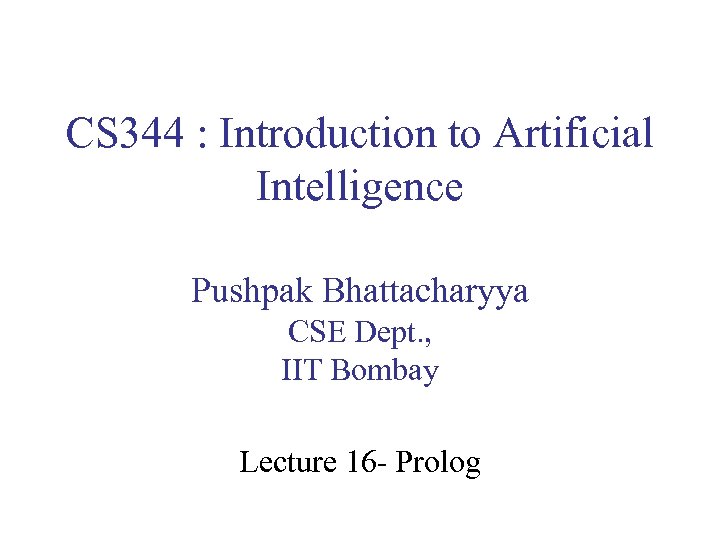 CS344 : Introduction to Artificial Intelligence

Pushpak Bhattacharyya
CSE Dept.,
IIT Bombay

Lecture 16- Prolog